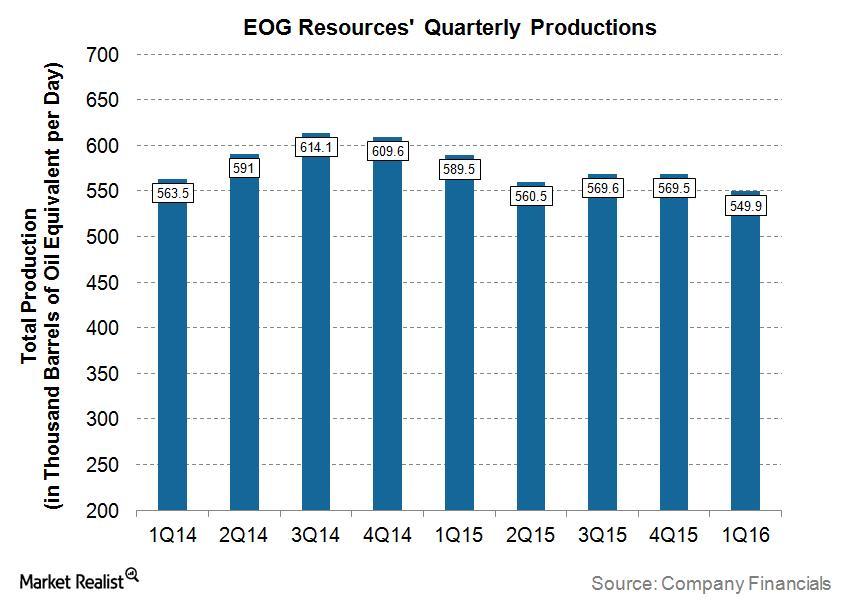 EOG Resources' Quarterly Productions

Total Production
(in Thousand Barrels of Oil Equivalent per Day)

700
650
600
550
500
450
400
350
300
250
200

563.5
591
614.1
609.6
589.5
560.5
569.6
569.5
549.9

1Q14
2Q14
3Q14
4Q14
1Q15
2Q15
3Q15
4Q15
1Q16

Market Realist

Source: Company Financials